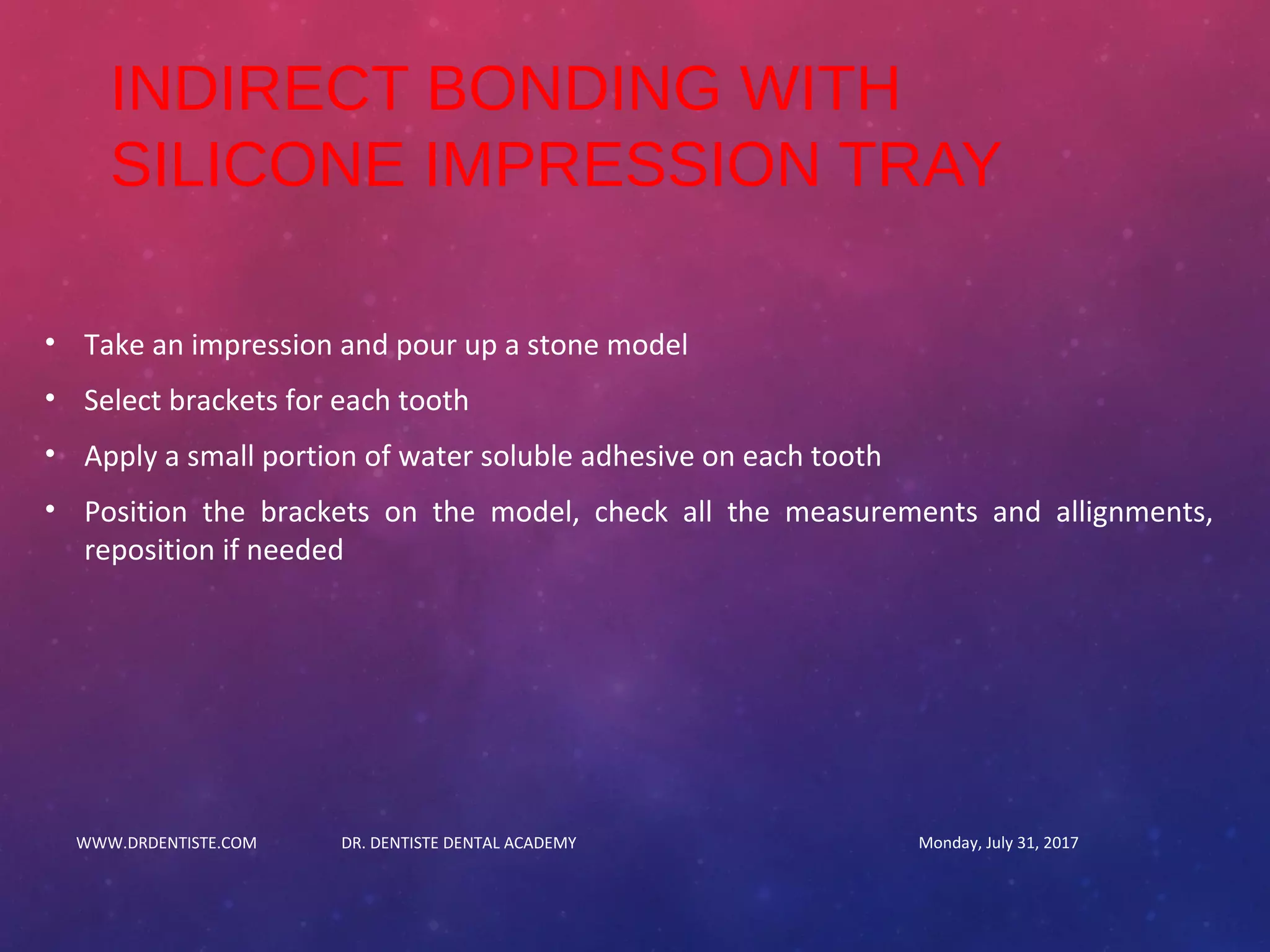 INDIRECT BONDING WITH SILICONE IMPRESSION TRAY

• Take an impression and pour up a stone model
• Select brackets for each tooth
• Apply a small portion of water soluble adhesive on each tooth
• Position the brackets on the model, check all the measurements and allignments, reposition if needed

WWW.DRDENTISTE.COM DR. DENTISTE DENTAL ACADEMY Monday, July 31, 2017